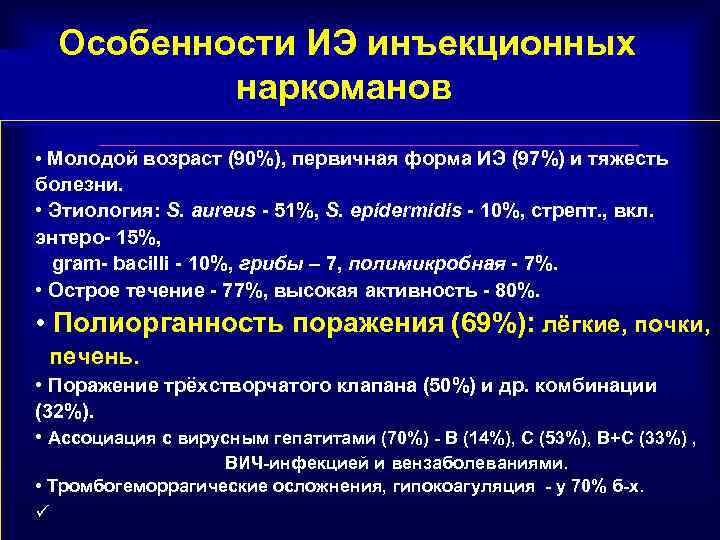 Особенности ИЭ инъекционных наркоманов

• Молодой возраст (90%), первичная форма ИЭ (97%) и тяжесть болезни.
• Этиология: S. aureus - 51%, S. epidermidis - 10%, стрепт., вкл. энтеро- 15%,
gram- bacilli - 10%, грибы – 7, полимикробная - 7%.
• Острое течение - 77%, высокая активность - 80%.
• Полиорганность поражения (69%): лёгкие, почки, печень.
• Поражение трёхстворчатого клапана (50%) и др. комбинации (32%).
• Ассоциация с вирусным гепатитами (70%) - В (14%), С (53%), В+С (33%) , ВИЧ-инфекцией и вензаболеваниями.
• Тромбогеморрагические осложнения, гипокоагуляция - у 70% б-х.
✓